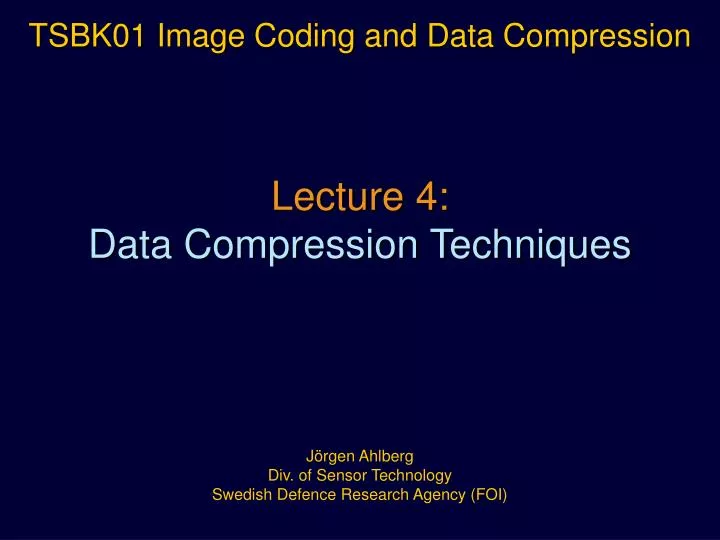 TSBK01 Image Coding and Data Compression

Lecture 4:
Data Compression Techniques

Jörgen Ahlberg
Div. of Sensor Technology
Swedish Defence Research Agency (FOI)